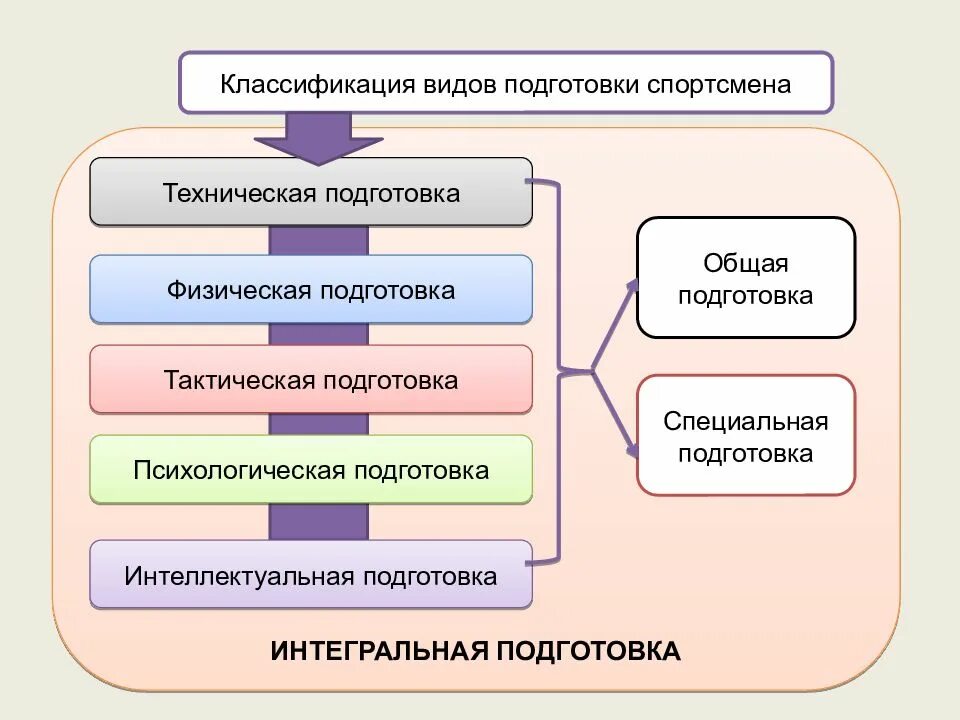 Классификация видов подготовки спортсмена

Техническая подготовка

Физическая подготовка

Тактическая подготовка

Психологическая подготовка

Интеллектуальная подготовка

Общая подготовка

Специальная подготовка

ИНТЕГРАЛЬНАЯ ПОДГОТОВКА